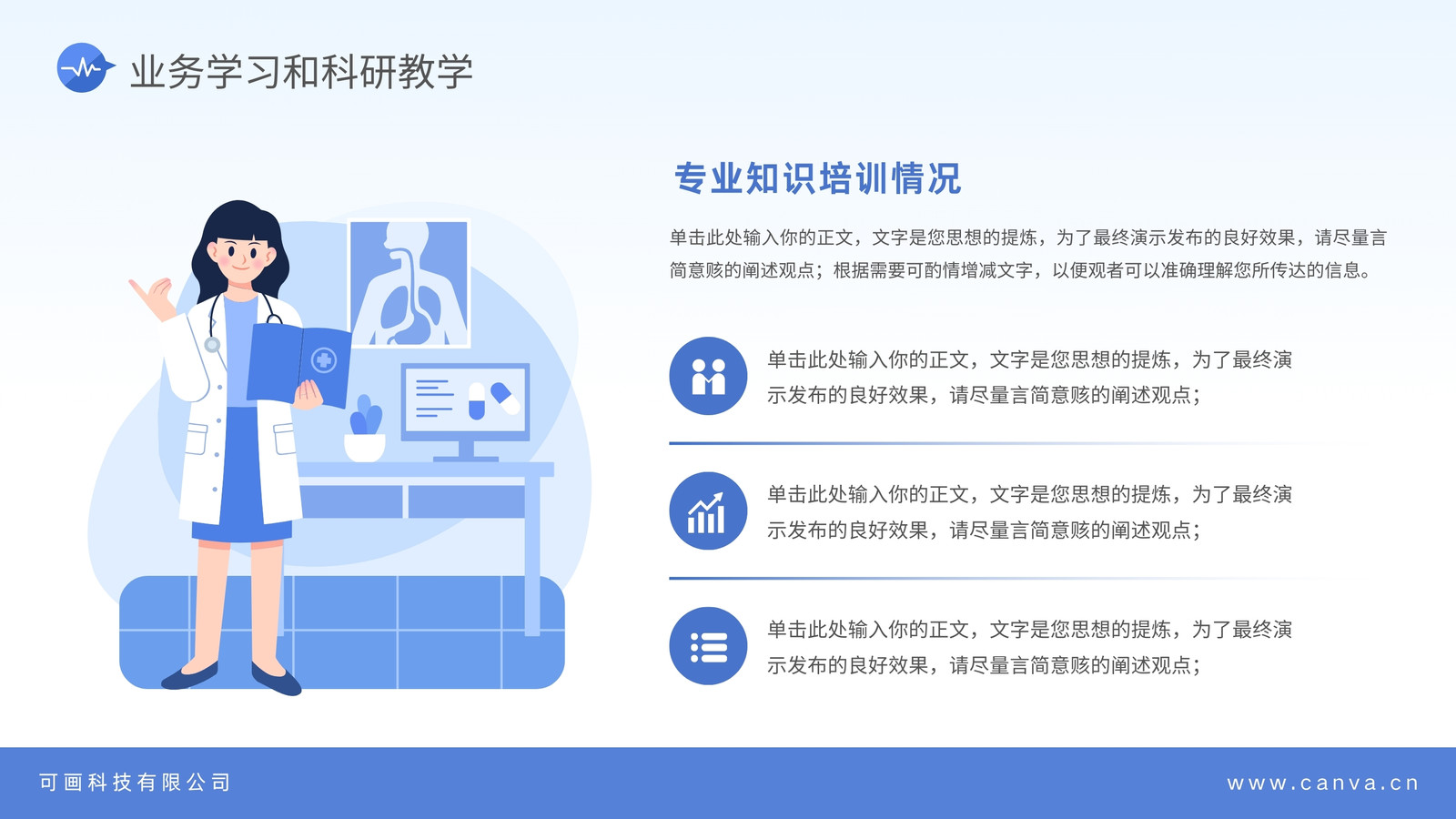 业务学习和科研教学

专业知识培训情况

单击此处输入你的正文，文字是您思想的提炼，为了最终演示发布的良好效果，请尽量言简意赅的阐述观点；根据需要可酌情增减文字，以便观者可以准确理解您所传达的信息。

单击此处输入你的正文，文字是您思想的提炼，为了最终演示发布的良好效果，请尽量言简意赅的阐述观点；

单击此处输入你的正文，文字是您思想的提炼，为了最终演示发布的良好效果，请尽量言简意赅的阐述观点；

单击此处输入你的正文，文字是您思想的提炼，为了最终演示发布的良好效果，请尽量言简意赅的阐述观点；

可画科技有限公司

www.canva.cn